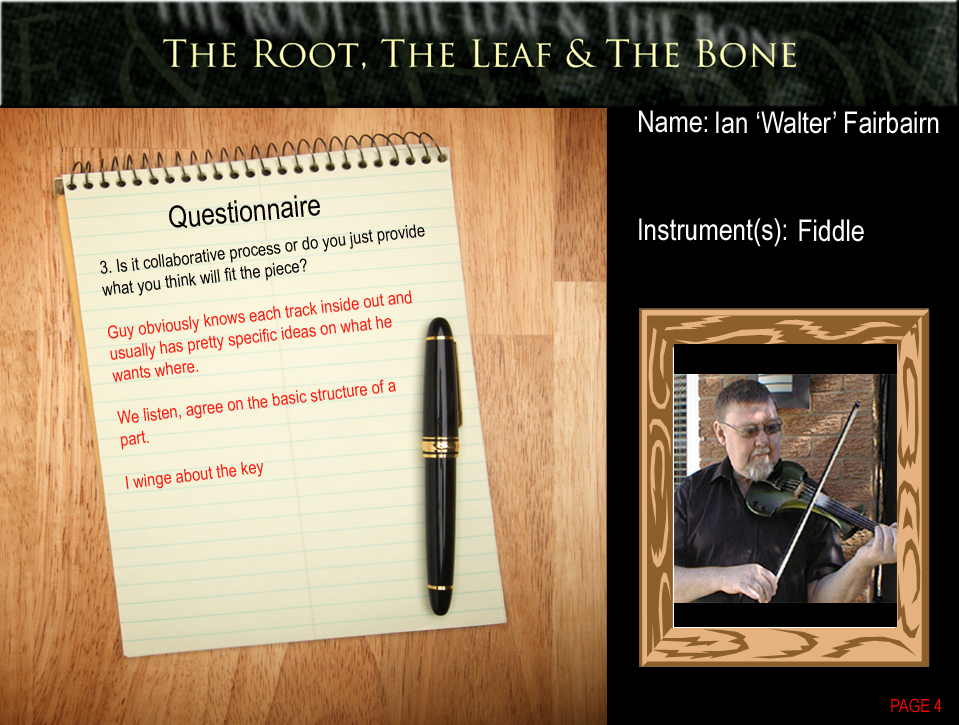 THE ROOT, THE LEAF & THE BONE

Questionnaire

3. Is it collaborative process or do you just provide what you think will fit the piece?

Guy obviously knows each track inside out and usually has pretty specific ideas on what he wants where.

We listen, agree on the basic structure of a part.

I winge about the key

Name: Ian 'Walter' Fairbairn

Instrument(s): Fiddle

PAGE 4